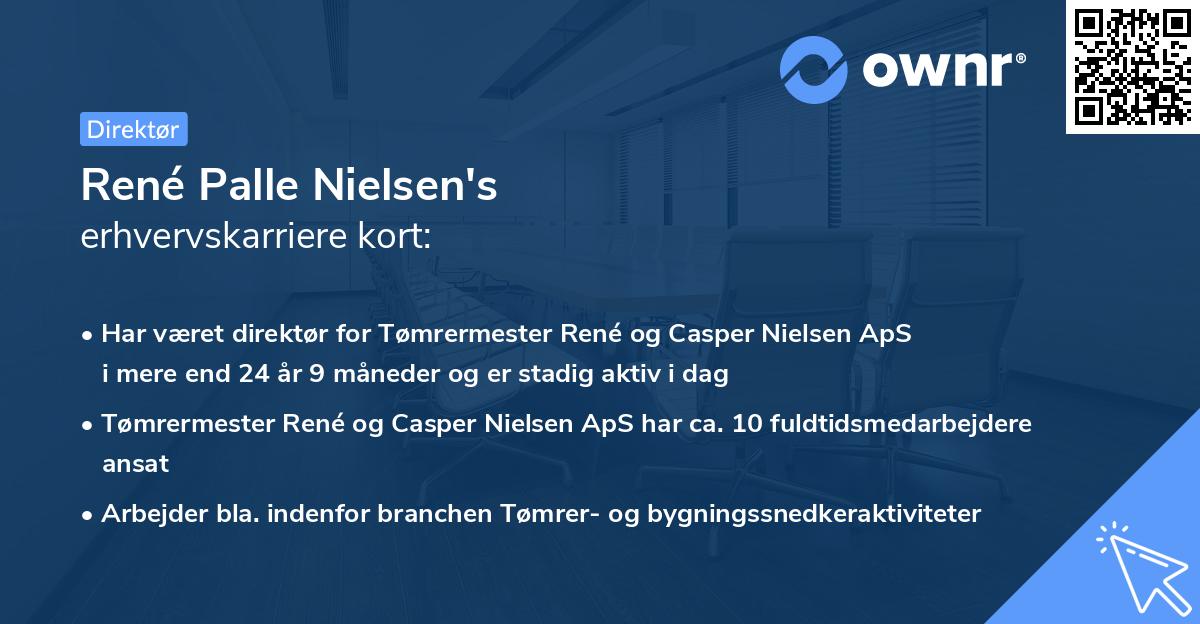 ownr®

Direktør

René Palle Nielsen's
erhvervskarriere kort:

• Har været direktør for Tømrermester René og Casper Nielsen ApS i mere end 24 år 9 måneder og er stadig aktiv i dag

• Tømrermester René og Casper Nielsen ApS har ca. 10 fuldtidsmedarbejdere ansat

• Arbejder bla. indenfor branchen Tømrer- og bygningssnedkeraktiviteter